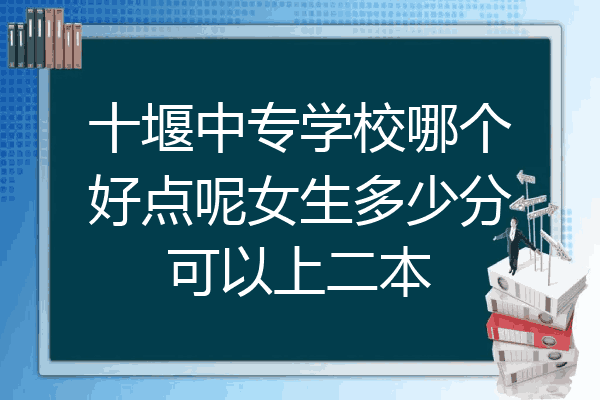 十堰中专学校哪个好点呢女生多少分可以上二本